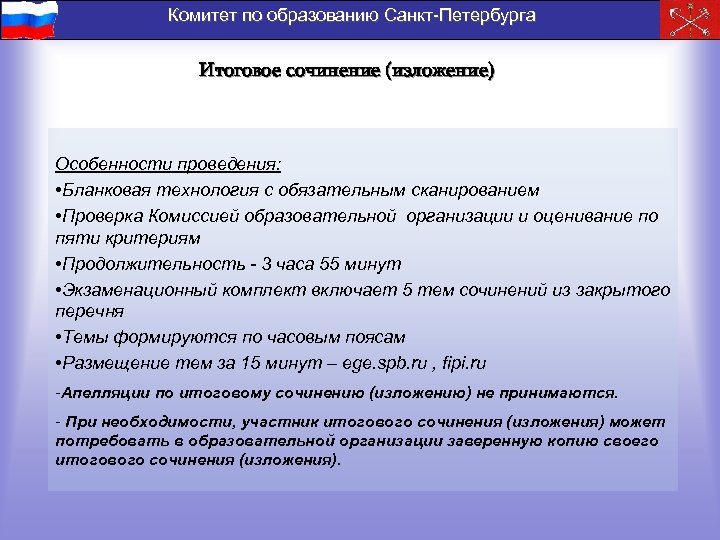 Комитет по образованию Санкт-Петербурга

Итоговое сочинение (изложение)

Особенности проведения:

•Бланковая технология с обязательным сканированием

•Проверка Комиссией образовательной организации и оценивание по пяти критериям

•Продолжительность - 3 часа 55 минут

•Экзаменационный комплект включает 5 тем сочинений из закрытого перечня

•Темы формируются по часовым поясам

•Размещение тем за 15 минут – ege.spb.ru , fipi.ru

-Апелляции по итоговому сочинению (изложению) не принимаются.

- При необходимости, участник итогового сочинения (изложения) может потребовать в образовательной организации заверенную копию своего итогового сочинения (изложения).